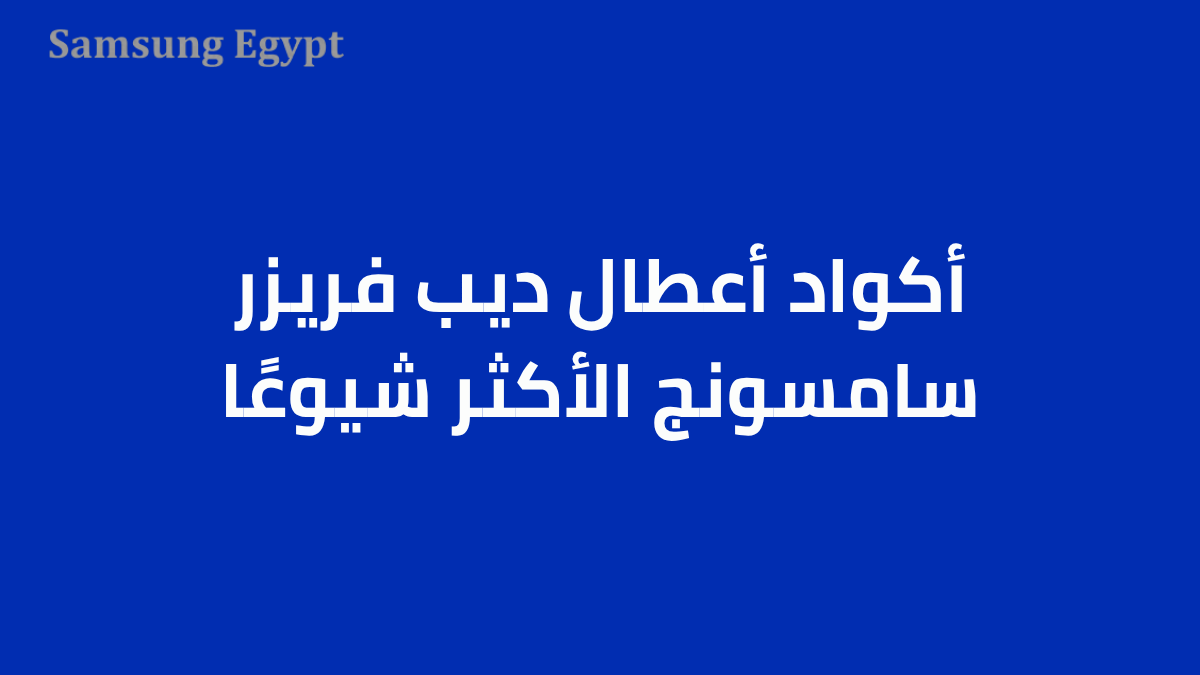 Samsung Egypt

أكواد أعطال ديب فريزر سامسونج الأكثر شيوعًا